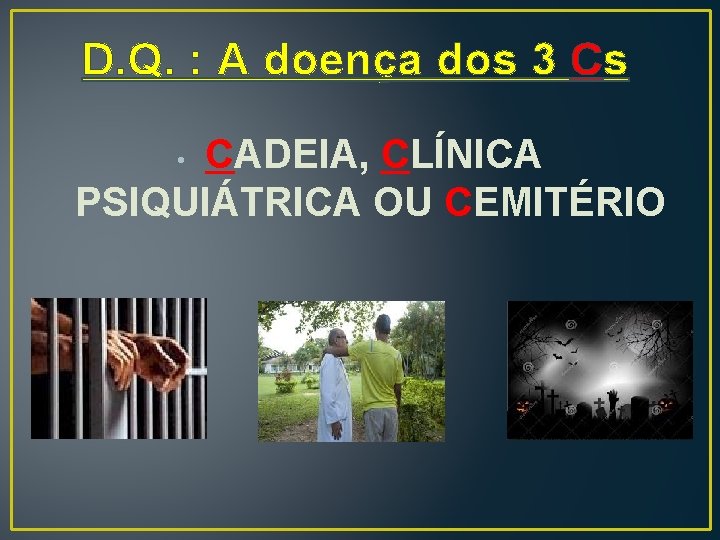 D.Q. : A doença dos 3 Cs

• CADEIA, CLÍNICA PSIQUIÁTRICA OU CEMITÉRIO